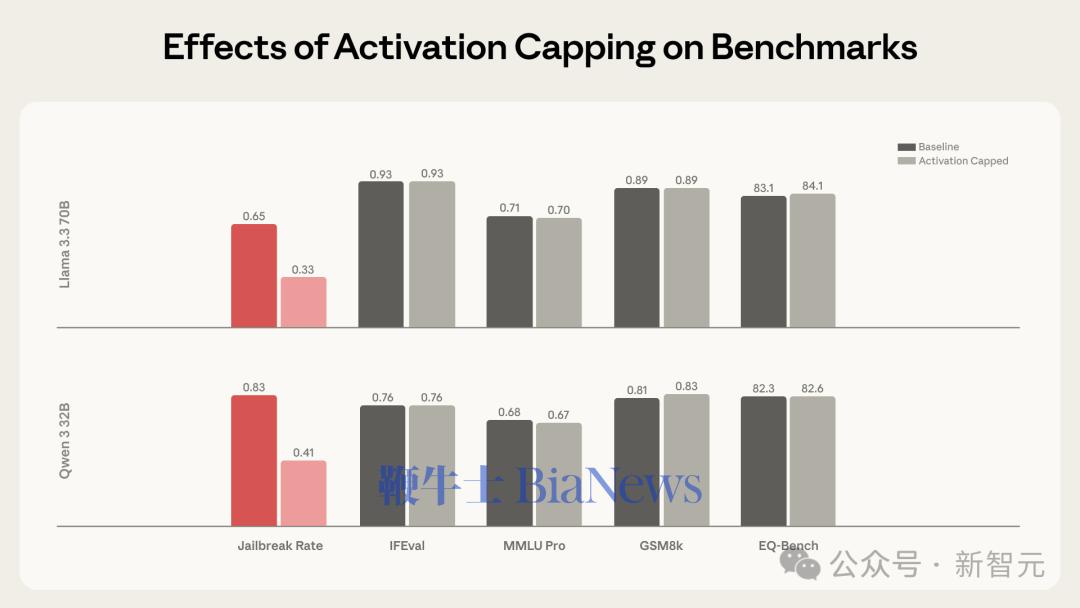 Effects of Activation Capping on Benchmarks

Baseline
Activation Capped

Llama 3.3 70B

0.65 0.33 0.93 0.93 0.71 0.70 0.89 0.89 83.1 84.1

Qwen 3 32B

0.83 0.41 0.76 0.76 0.68 0.67 0.81 0.83 82.3 82.6

鞭牛士 BiaNews

Jailbreak Rate IFEval MMLU Pro GSM8k EQ-Bench

公众号 · 新智元